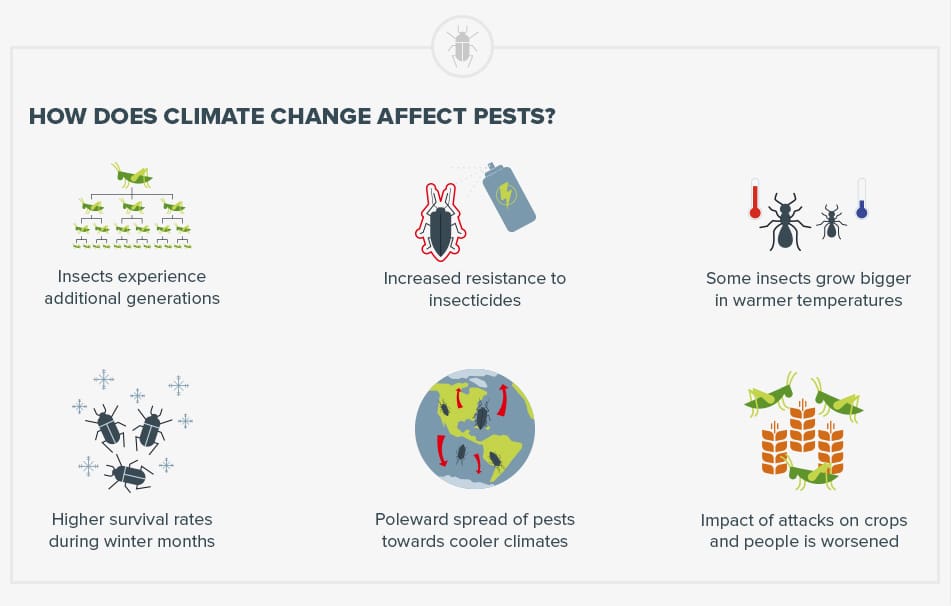 HOW DOES CLIMATE CHANGE AFFECT PESTS?

Insects experience additional generations

Increased resistance to insecticides

Some insects grow bigger in warmer temperatures

Higher survival rates during winter months

Poleward spread of pests towards cooler climates

Impact of attacks on crops and people is worsened